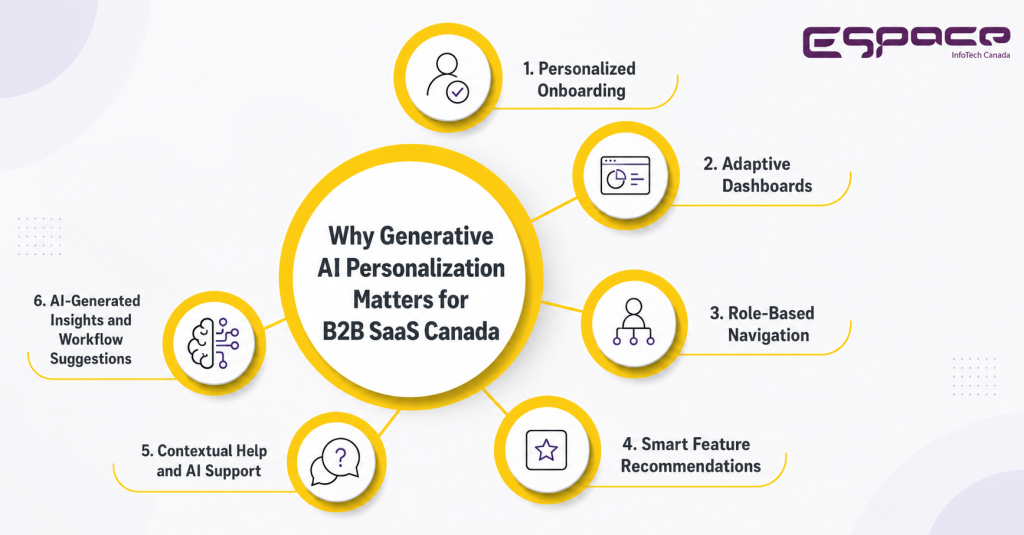 ESPACE
InfoTech Canada

Why Generative AI Personalization Matters for B2B SaaS Canada

1. Personalized Onboarding

2. Adaptive Dashboards

3. Role-Based Navigation

4. Smart Feature Recommendations

5. Contextual Help and AI Support

6. AI-Generated Insights and Workflow Suggestions